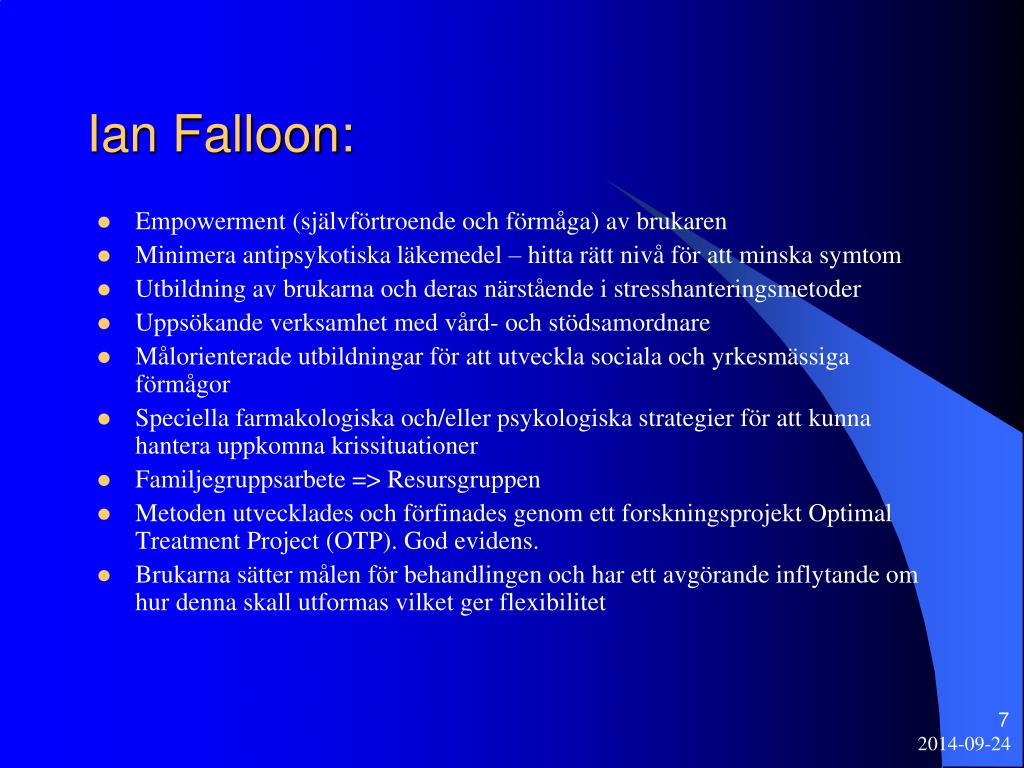 Ian Falloon:

- Empowerment (självförtroende och förmåga) av brukaren
- Minimera antipsykotiska läkemedel – hitta rätt nivå för att minska symtom
- Utbildning av brukarna och deras närstående i stresshanteringsmetoder
- Uppsökande verksamhet med vård- och stödsamordnare
- Målorienterade utbildningar för att utveckla sociala och yrkesmässiga förmågor
- Speciella farmakologiska och/eller psykologiska strategier för att kunna hantera uppkomna krissituationer
- Familjegruppsarbete => Resursgruppen
- Metoden utvecklades och förfinades genom ett forskningsprojekt Optimal Treatment Project (OTP). God evidens.
- Brukarna sätter målen för behandlingen och har ett avgörande inflytande om hur denna skall utformas vilket ger flexibilitet

7
2014-09-24